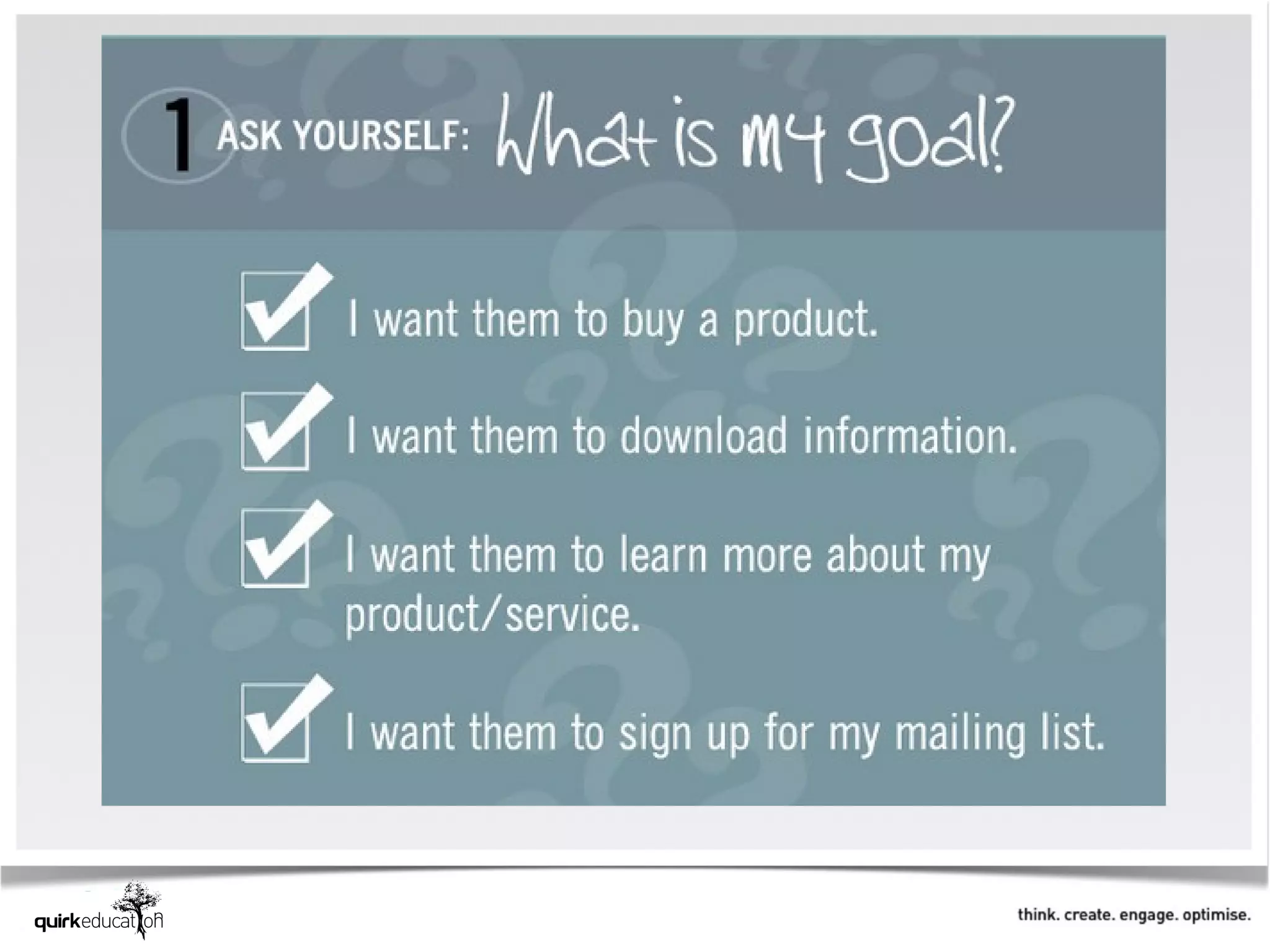 1 ASK YOURSELF: What is my goal?

I want them to buy a product.

I want them to download information.

I want them to learn more about my product/service.

I want them to sign up for my mailing list.

quirkeducation

think. create. engage. optimise.